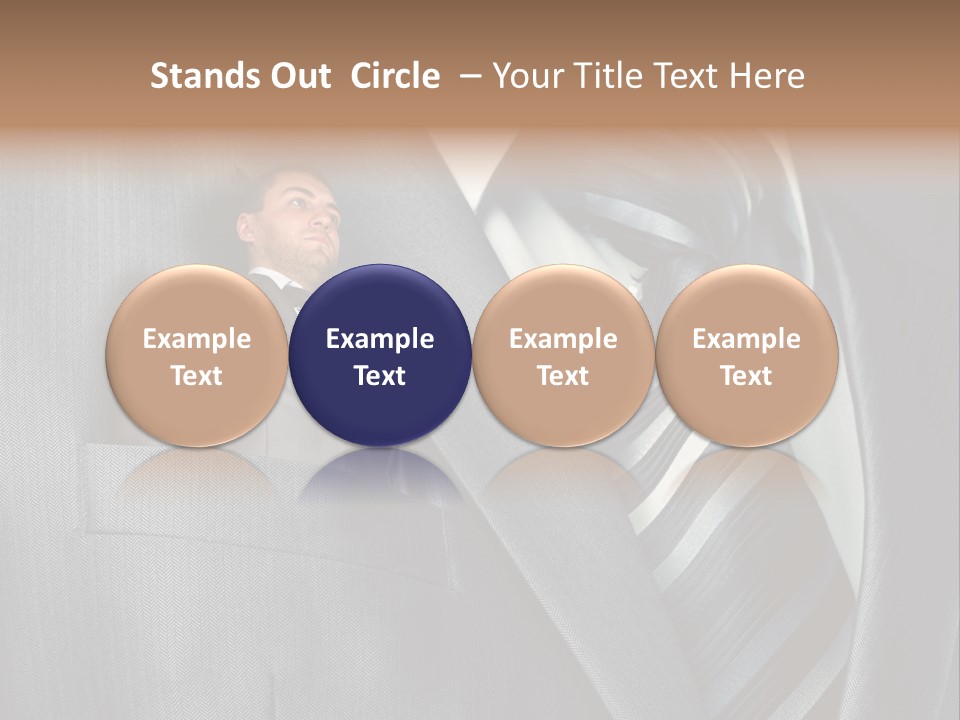 Stands Out Circle – Your Title Text Here

Example Text

Example Text

Example Text

Example Text